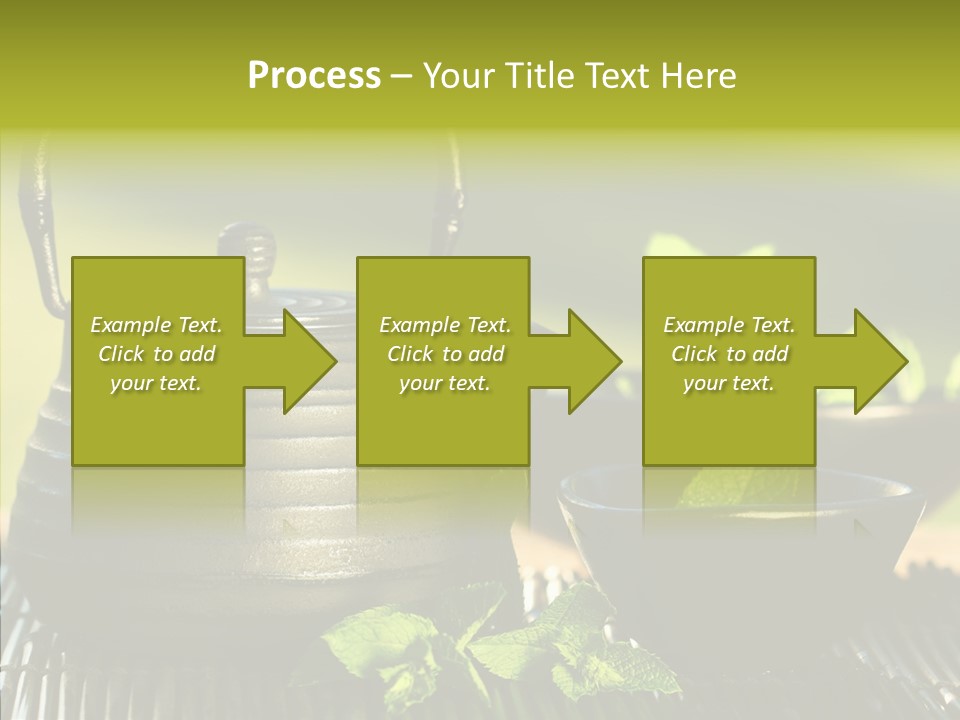 Process – Your Title Text Here

Example Text. Click to add your text.

Example Text. Click to add your text.

Example Text. Click to add your text.